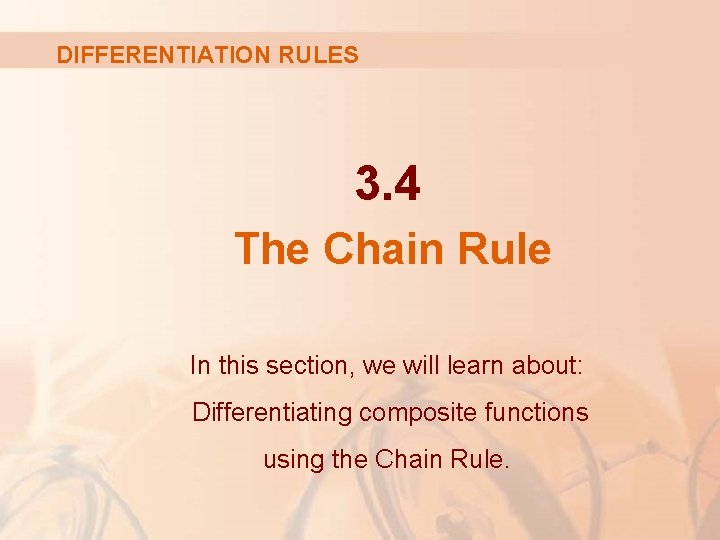 DIFFERENTIATION RULES

3.4

The Chain Rule

In this section, we will learn about:
Differentiating composite functions using the Chain Rule.